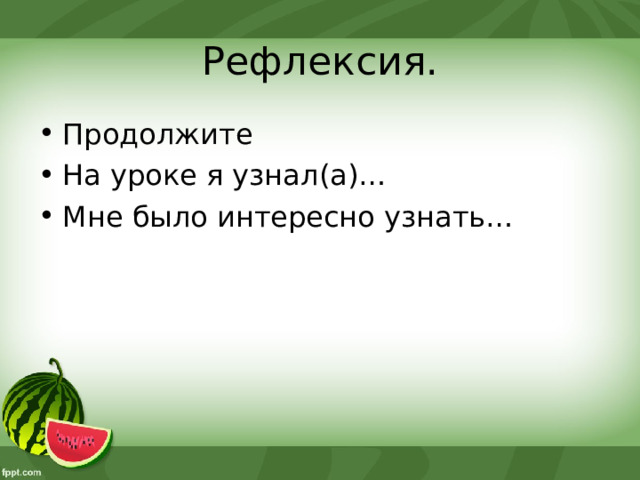 Рефлексия.

• Продолжите
• На уроке я узнал(а)…
• Мне было интересно узнать…

fppt.com